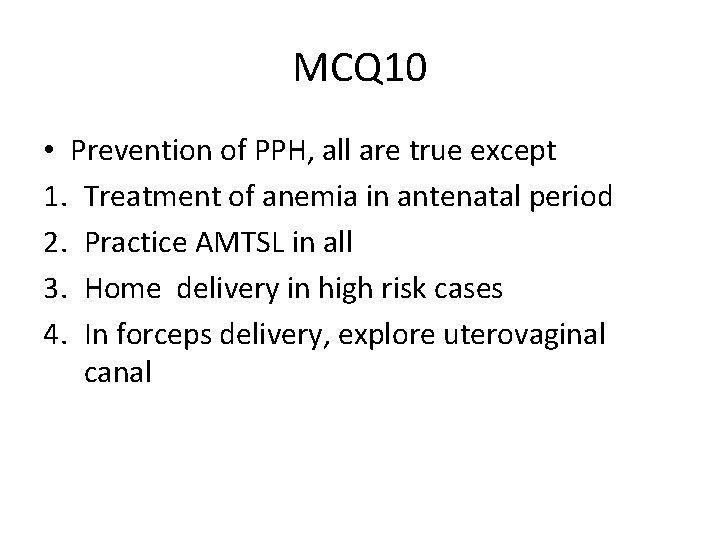 MCQ10

• Prevention of PPH, all are true except
1. Treatment of anemia in antenatal period
2. Practice AMTSL in all
3. Home delivery in high risk cases
4. In forceps delivery, explore uterovaginal canal